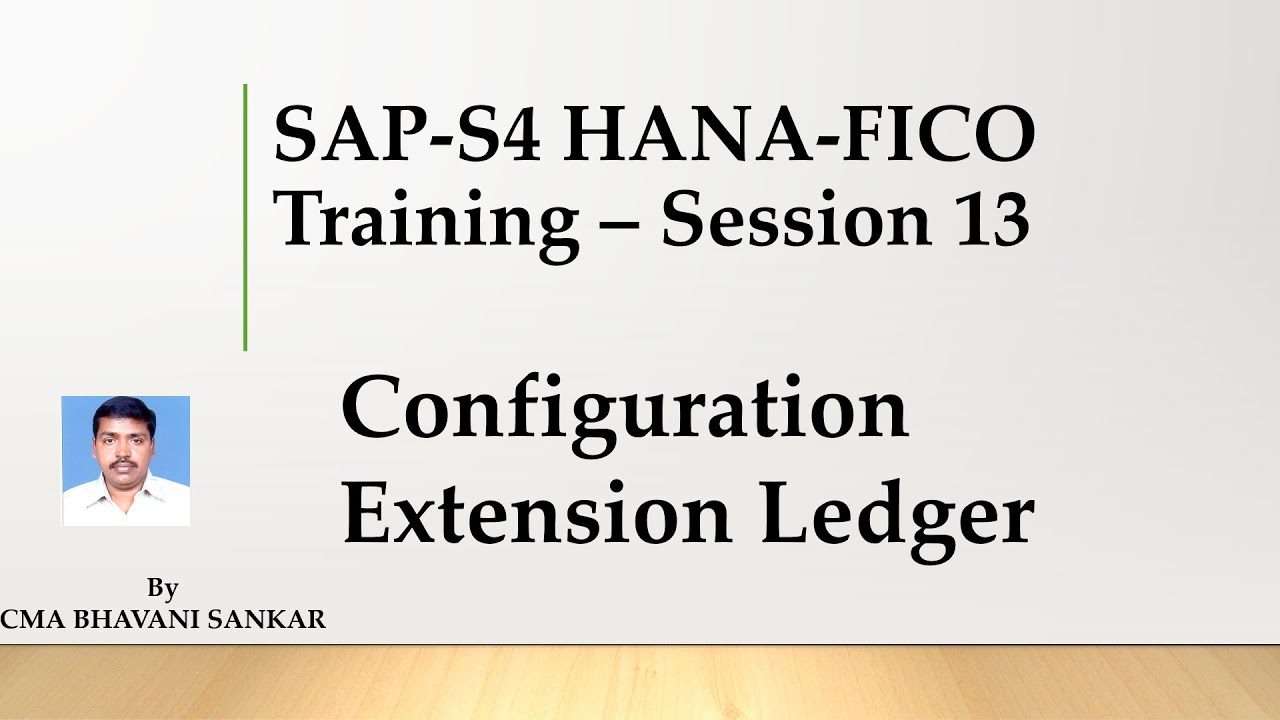 SAP-S4 HANA-FICO
Training – Session 13

Configuration
Extension Ledger

By
CMA BHAVANI SANKAR